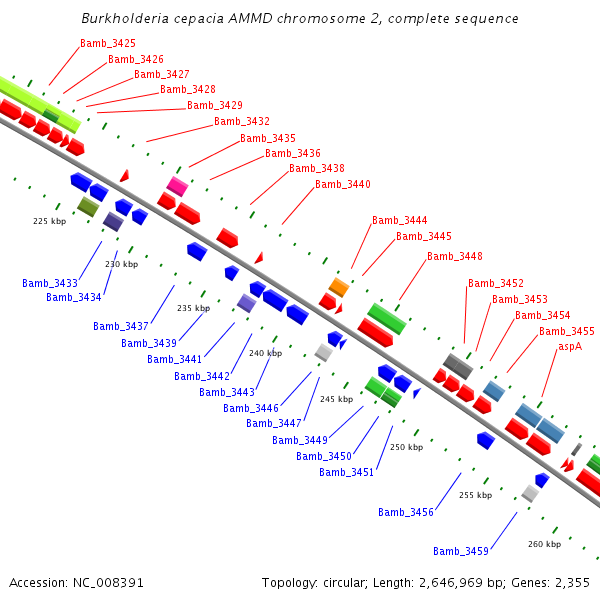 Burkholderia cepacia AMMD chromosome 2, complete sequence

Bamb_3425
Bamb_3426
Bamb_3427
Bamb_3428
Bamb_3429
Bamb_3432
Bamb_3435
Bamb_3436
Bamb_3438
Bamb_3440
Bamb_3444
Bamb_3445
Bamb_3448
Bamb_3452
Bamb_3453
Bamb_3454
Bamb_3455
aspA

225 kbp
230 kbp
235 kbp
240 kbp
245 kbp
250 kbp
255 kbp
260 kbp

Bamb_3433
Bamb_3434
Bamb_3437
Bamb_3439
Bamb_3441
Bamb_3442
Bamb_3443
Bamb_3446
Bamb_3447
Bamb_3449
Bamb_3450
Bamb_3451
Bamb_3456
Bamb_3459

Accession: NC_008391
Topology: circular; Length: 2,646,969 bp; Genes: 2,355